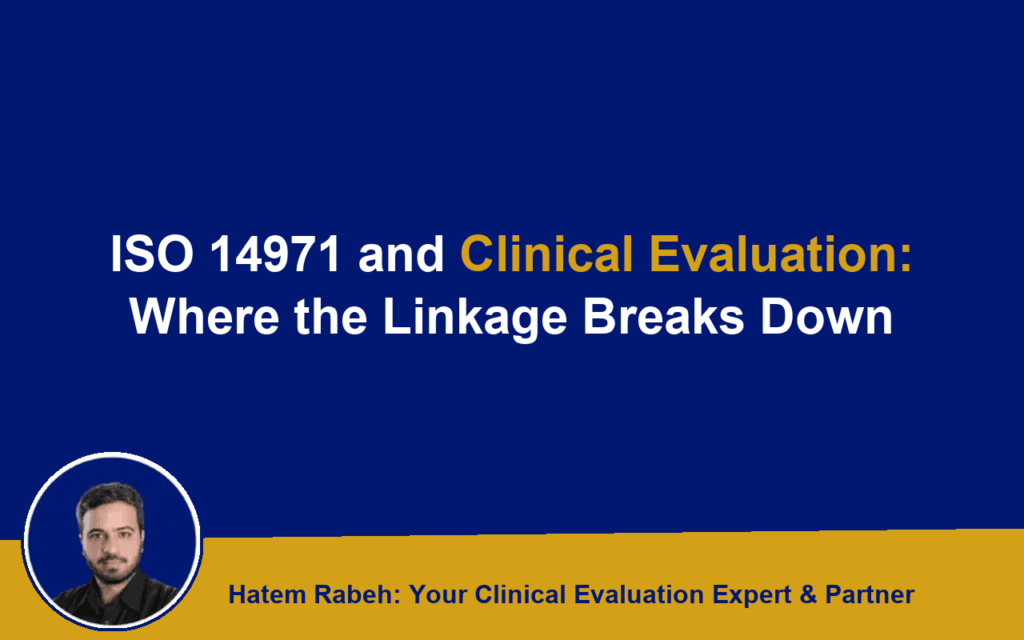 ISO 14971 and Clinical Evaluation: Where the Linkage Breaks Down

Hatem Rabeh: Your Clinical Evaluation Expert & Partner